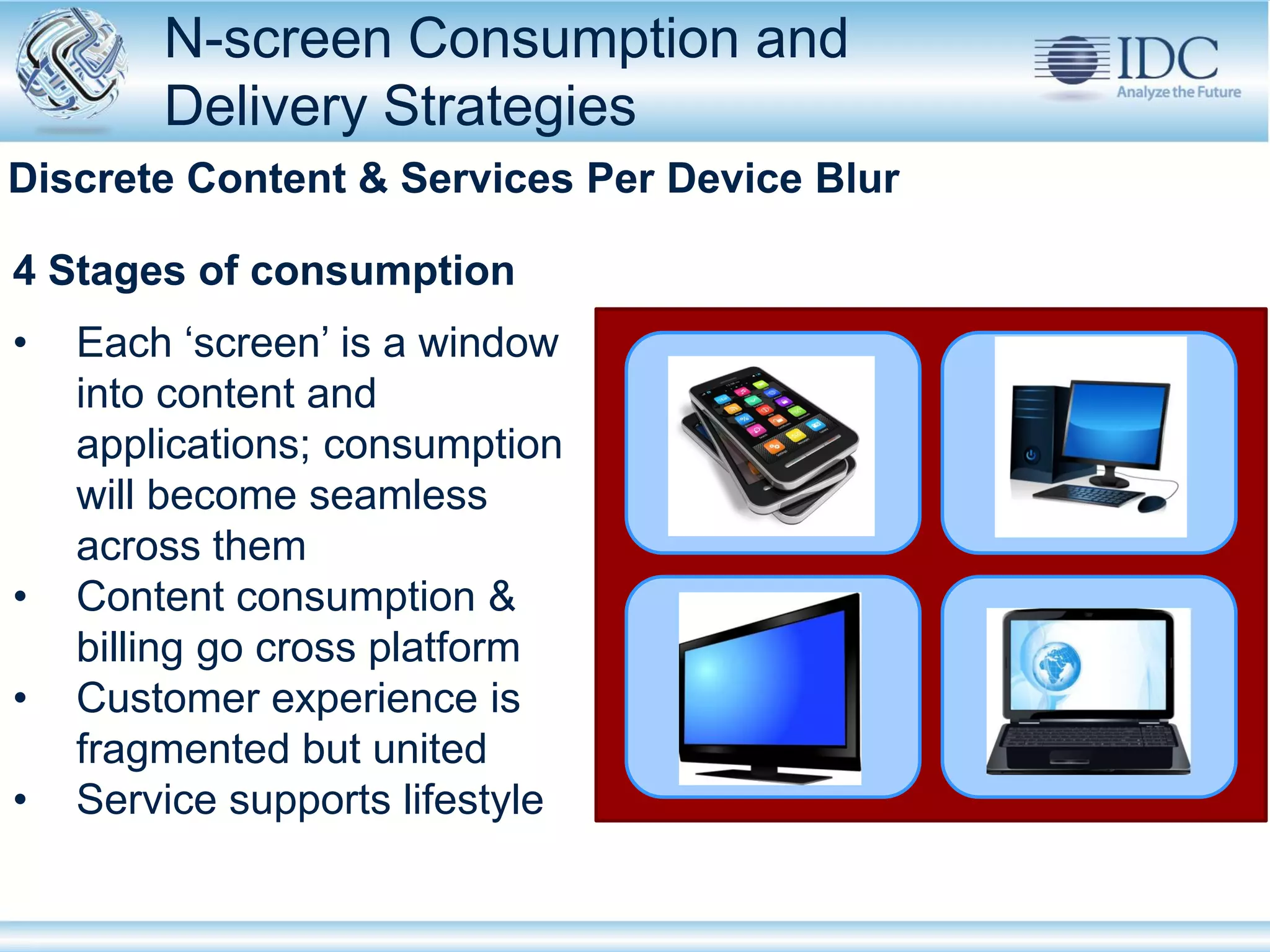 N-screen Consumption and Delivery Strategies

IDC
Analyze the Future

Discrete Content & Services Per Device Blur

4 Stages of consumption

• Each ‘screen’ is a window into content and applications; consumption will become seamless across them
• Content consumption & billing go cross platform
• Customer experience is fragmented but united
• Service supports lifestyle